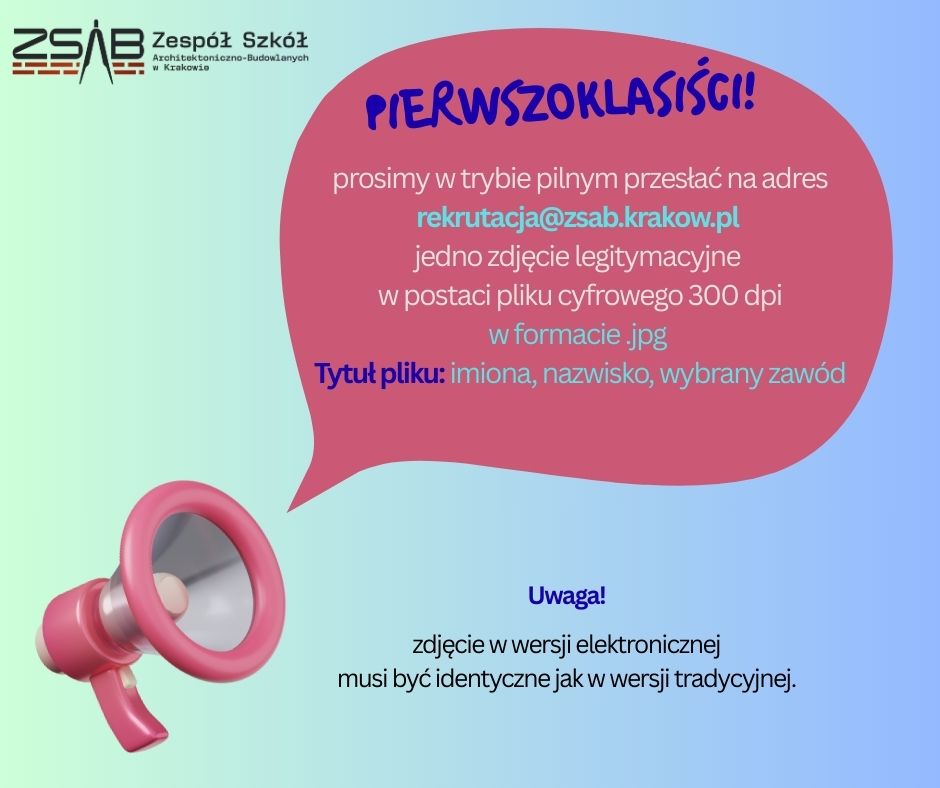 ZSAB Zespół Szkół Architektoniczno-Budowlanych w Krakowie

PIERWSZOKLASIŚCI!

prosimy w trybie pilnym przesłać na adres
rekrutacja@zsab.krakow.pl
jedno zdjęcie legitymacyjne
w postaci pliku cyfrowego 300 dpi
w formacie .jpg
Tytuł pliku: imiona, nazwisko, wybrany zawód

Uwaga!

zdjęcie w wersji elektronicznej
musi być identyczne jak w wersji tradycyjnej.